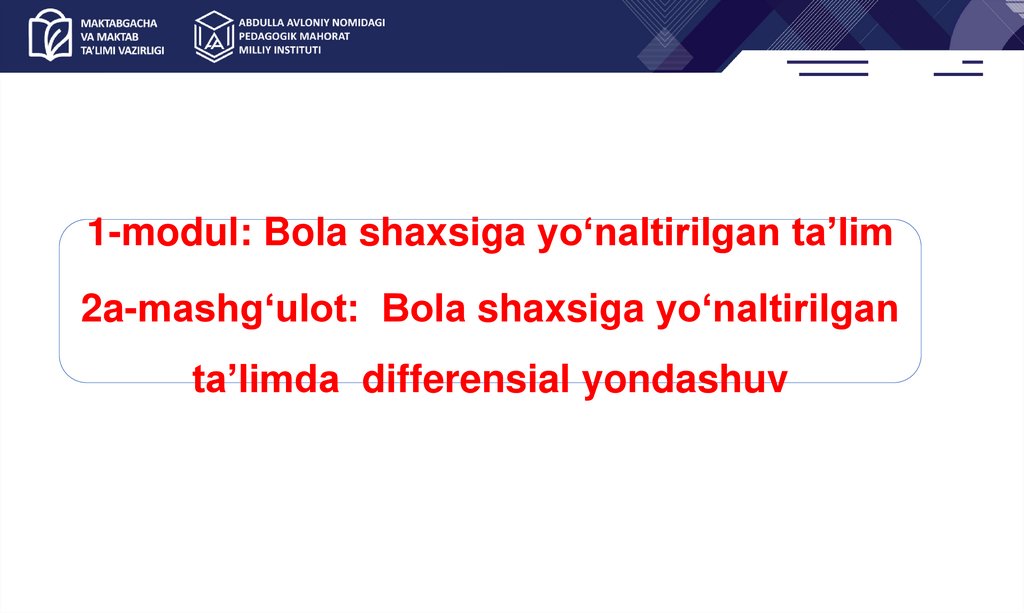 MAKTABGACHA VA MAKTAB TA'LIMI VAZIRLIGI

ABDULLA AVLONIY NOMIDAGI PEDAGOGIK MAHORAT MILLIY INSTITUTI

1-modul: Bola shaxsiga yo‘naltirilgan ta’lim

2a-mashg‘ulot: Bola shaxsiga yo‘naltirilgan ta’limda differensial yondashuv